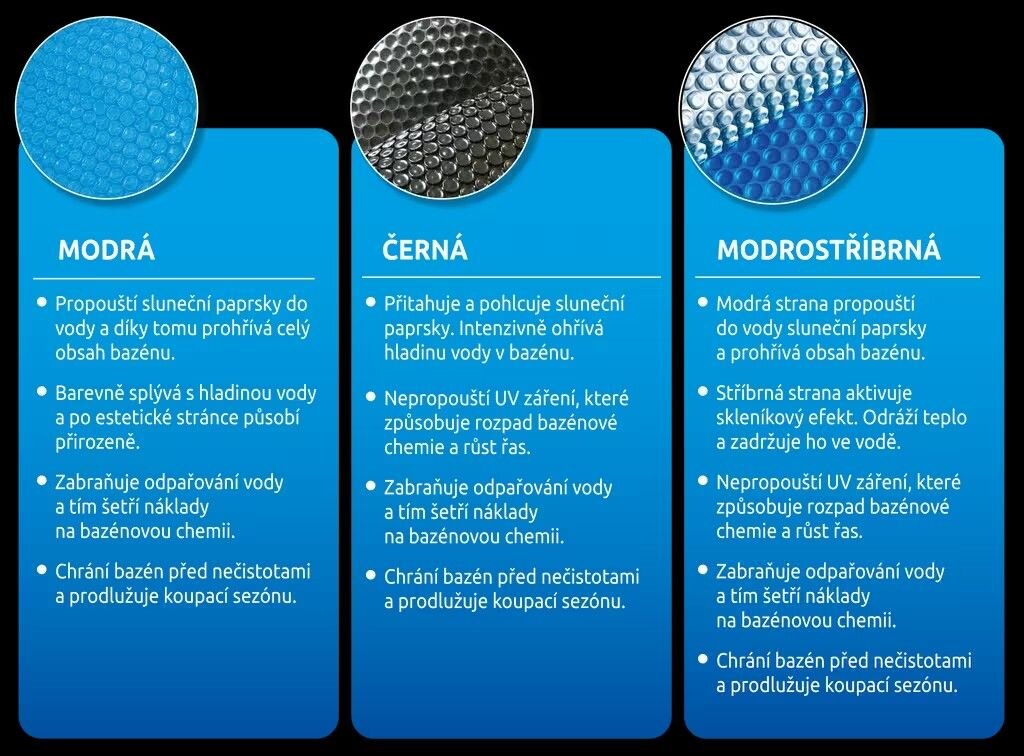 MODRÁ

- Propouští sluneční paprsky do vody a díky tomu prohřívá celý obsah bazénu.
- Barevně splývá s hladinou vody a po estetické stránce působí přirozeně.
- Zabraňuje odpařování vody a tím šetří náklady na bazénovou chemii.
- Chrání bazén před nečistotami a prodlužuje koupací sezónu.

ČERNÁ

- Přitahuje a pohlcuje sluneční paprsky. Intenzivně ohřívá hladinu vody v bazénu.
- Nepropouští UV záření, které způsobuje rozpad bazénové chemie a růst řas.
- Zabraňuje odpařování vody a tím šetří náklady na bazénovou chemii.
- Chrání bazén před nečistotami a prodlužuje koupací sezónu.

MODROSTŘÍBRNÁ

- Modrá strana propouští do vody sluneční paprsky a prohřívá obsah bazénu.
- Stříbrná strana aktivuje skleníkový efekt. Odráží teplo a zadržuje ho ve vodě.
- Nepropouští UV záření, které způsobuje rozpad bazénové chemie a růst řas.
- Zabraňuje odpařování vody a tím šetří náklady na bazénovou chemii.
- Chrání bazén před nečistotami a prodlužuje koupací sezónu.